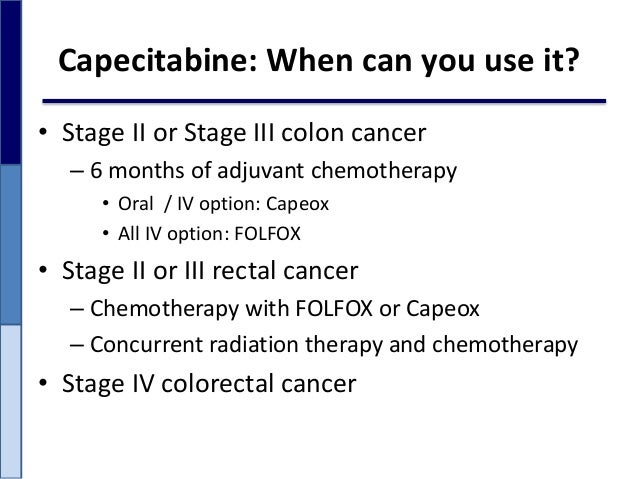 Capecitabine: When can you use it?

• Stage II or Stage III colon cancer
– 6 months of adjuvant chemotherapy
• Oral / IV option: Capeox
• All IV option: FOLFOX
• Stage II or III rectal cancer
– Chemotherapy with FOLFOX or Capeox
– Concurrent radiation therapy and chemotherapy
• Stage IV colorectal cancer